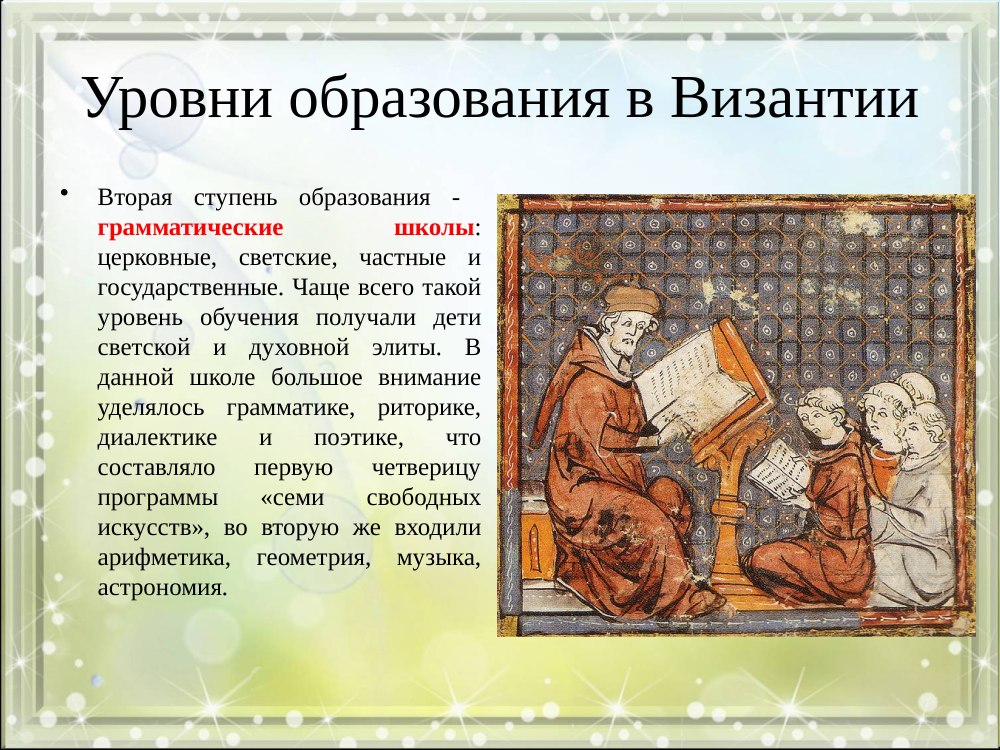 Уровни образования в Византии

• Вторая ступень образования - грамматические школы: церковные, светские, частные и государственные. Чаще всего такой уровень обучения получали дети светской и духовной элиты. В данной школе большое внимание уделялось грамматике, риторике, диалектике и поэтике, что составляло первую четверицу программы «семи свободных искусств», во вторую же входили арифметика, геометрия, музыка, астрономия.